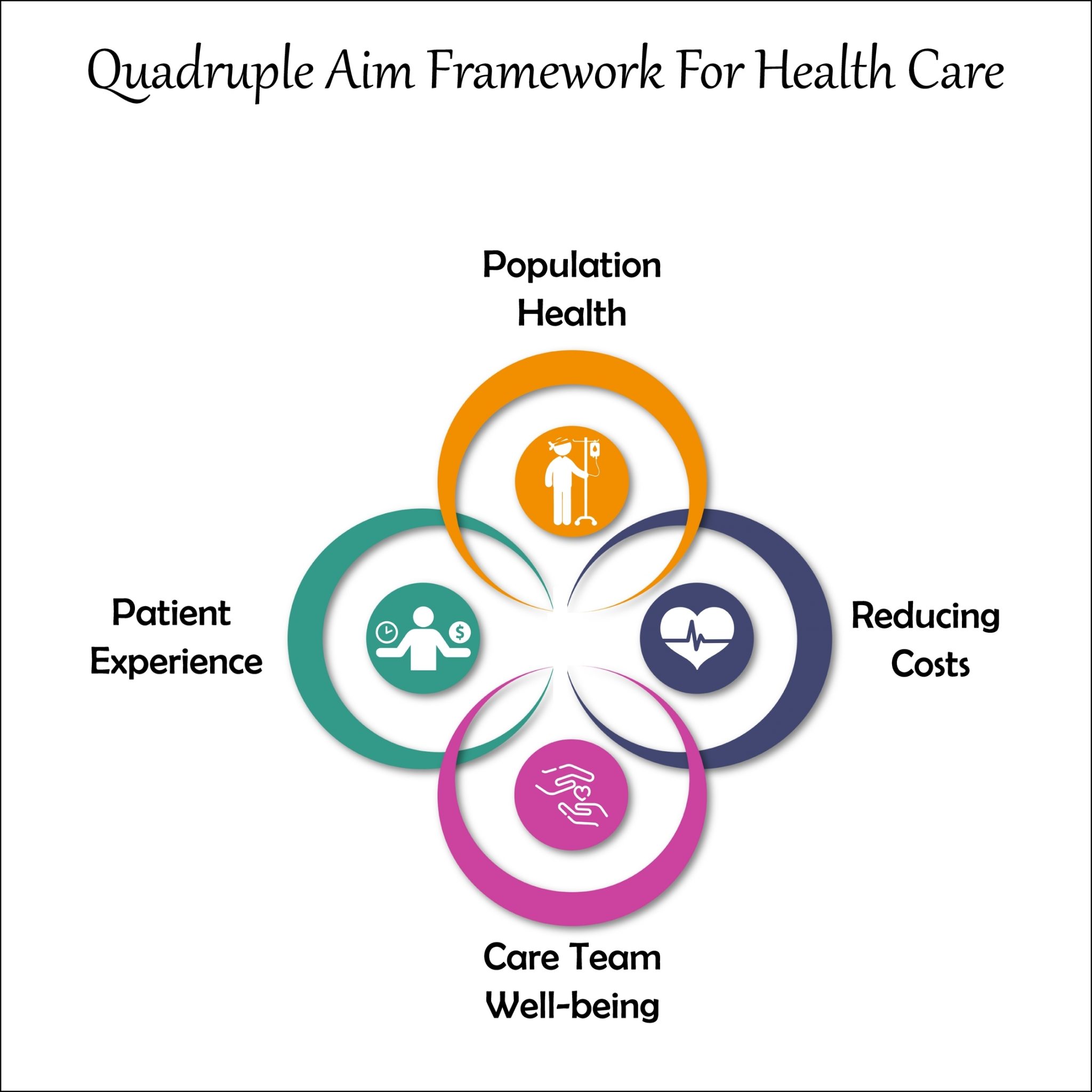 Quadruple Aim Framework For Health Care

Population Health

Patient Experience

Reducing Costs

Care Team Well-being